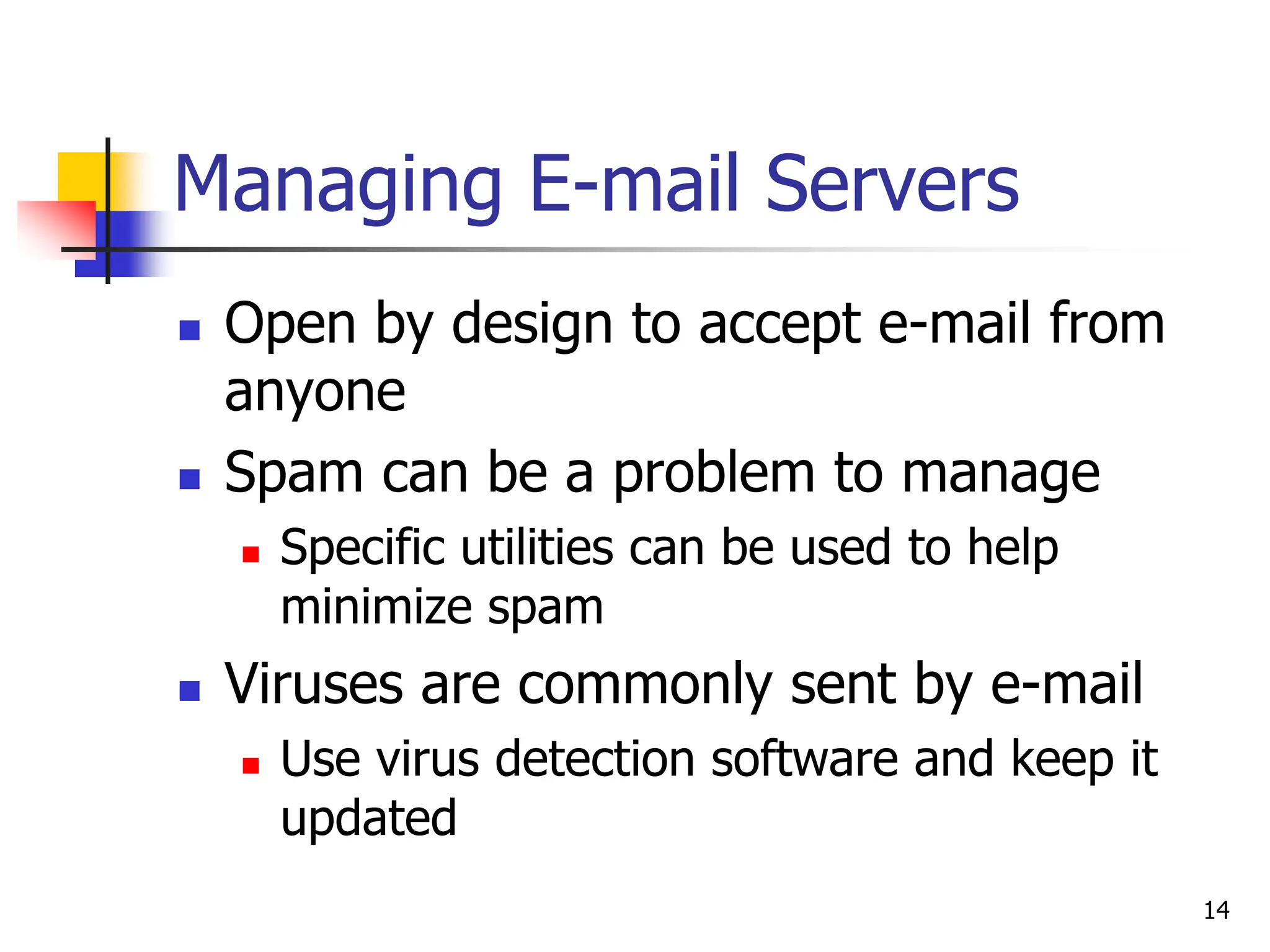 Managing E-mail Servers

- Open by design to accept e-mail from anyone
- Spam can be a problem to manage
  - Specific utilities can be used to help minimize spam
- Viruses are commonly sent by e-mail
  - Use virus detection software and keep it updated

14